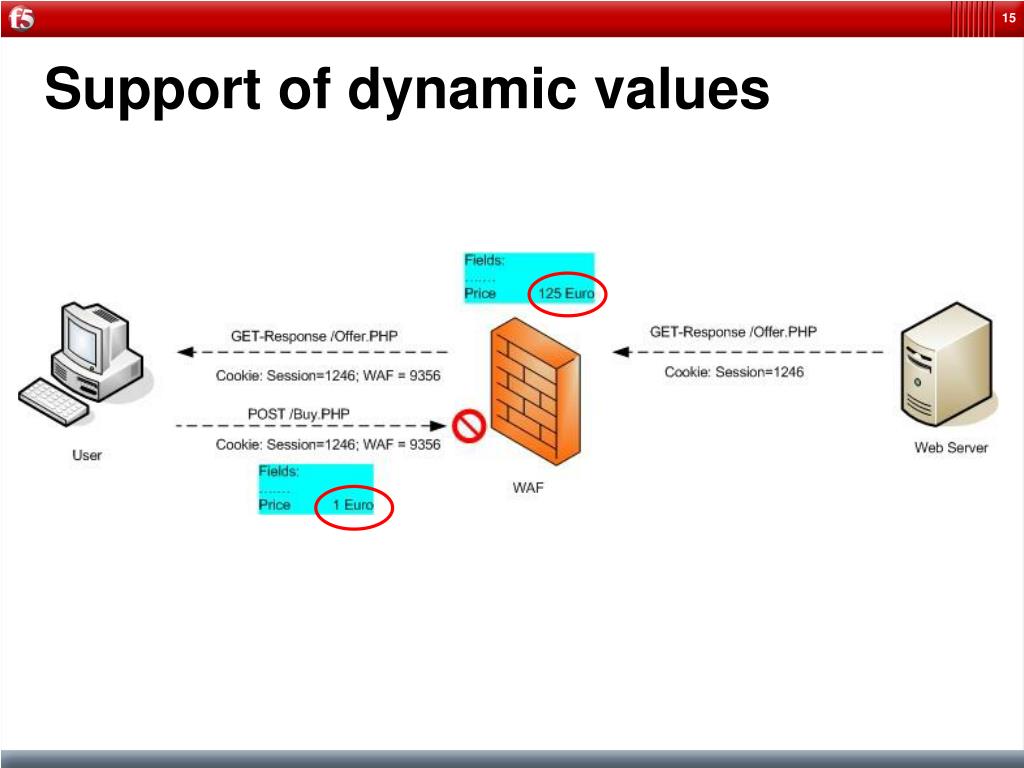 f5

15

Support of dynamic values

Fields:
.......
Price 125 Euro

GET-Response /Offer.PHP

Cookie: Session=1246; WAF = 9356

POST /Buy.PHP

Cookie: Session=1246; WAF = 9356

Fields:
.......
Price 1 Euro

User

WAF

GET-Response /Offer.PHP

Cookie: Session=1246

Web Server